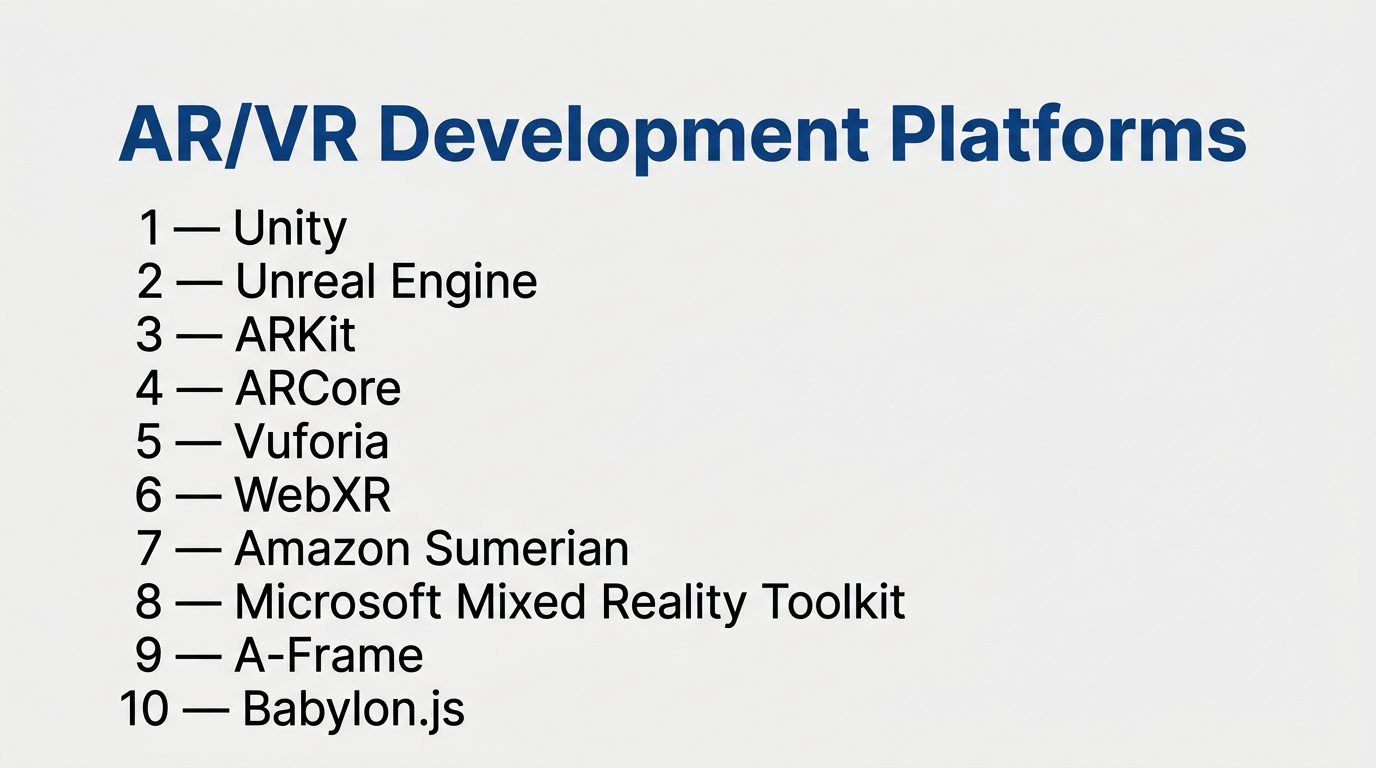 AR/VR Development Platforms

1 — Unity
2 — Unreal Engine
3 — ARKit
4 — ARCore
5 — Vuforia
6 — WebXR
7 — Amazon Sumerian
8 — Microsoft Mixed Reality Toolkit
9 — A-Frame
10 — Babylon.js